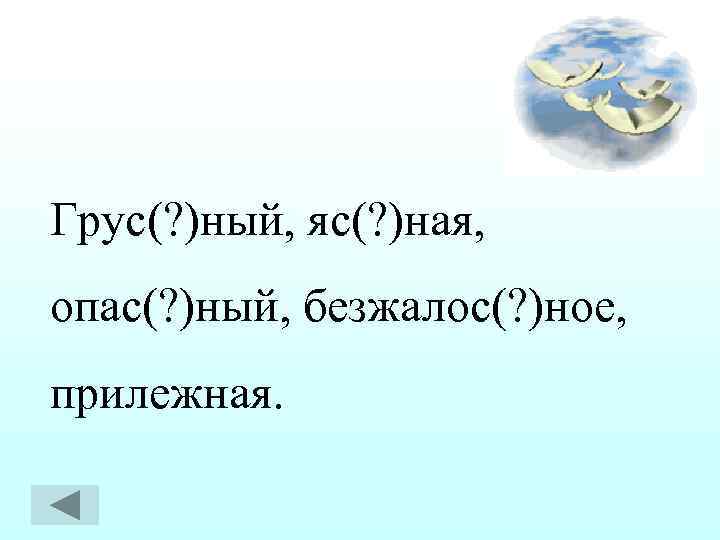 Грус(?)ный, яс(?)ная, опас(?)ный, безжалос(?)ное, прилежная.